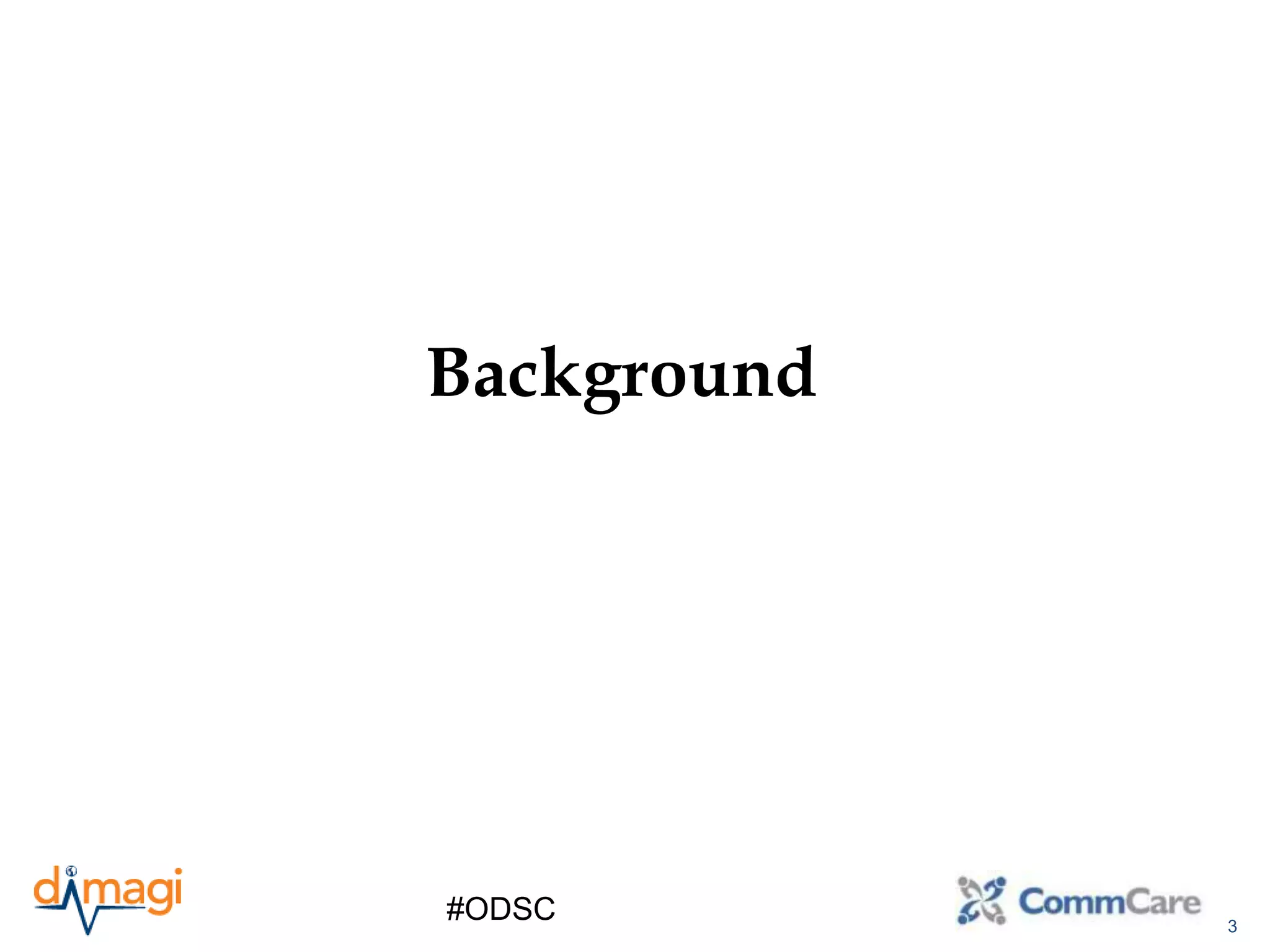 Background

dimagi

#ODSC

CommCare

3